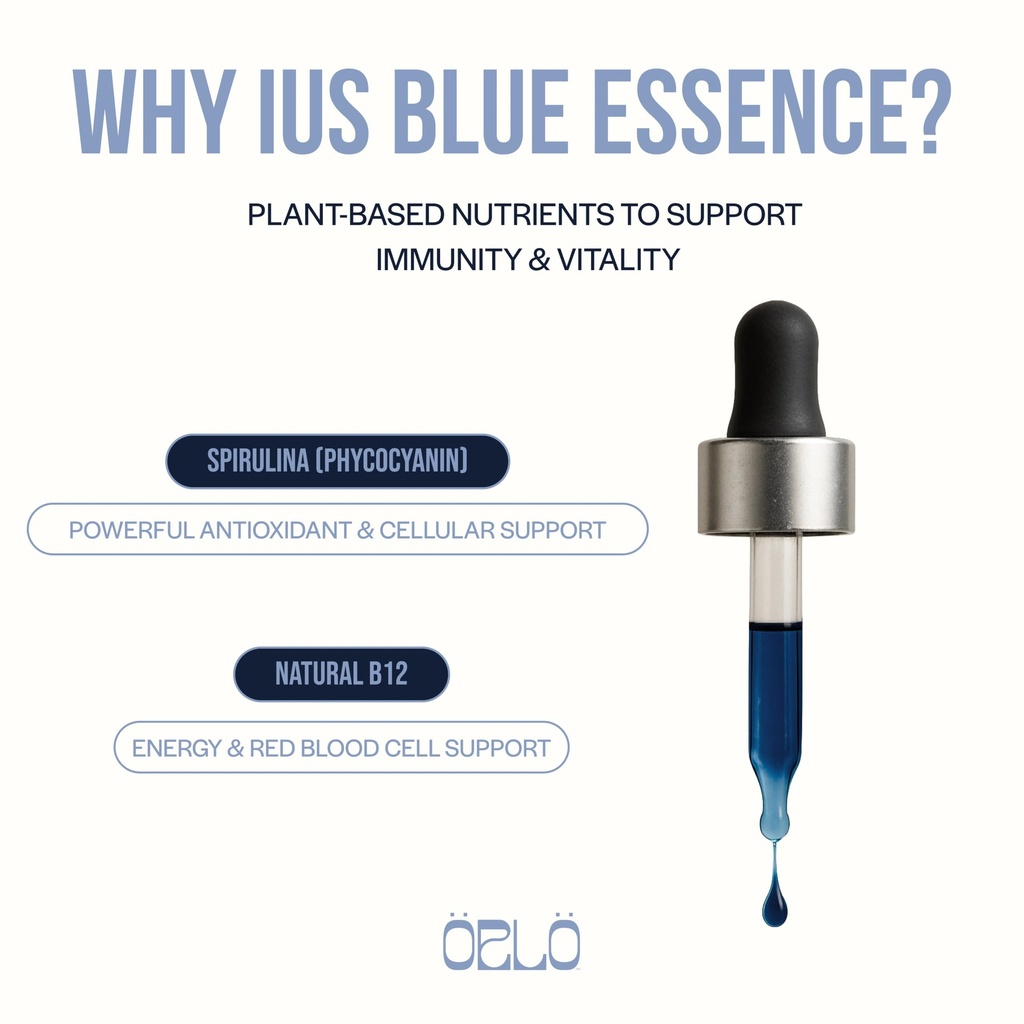 WHY IUS BLUE ESSENCE?

PLANT-BASED NUTRIENTS TO SUPPORT IMMUNITY & VITALITY

SPIRULINA (PHYCOCYANIN)

POWERFUL ANTIOXIDANT & CELLULAR SUPPORT

NATURAL B12

ENERGY & RED BLOOD CELL SUPPORT

ÖZLÖ